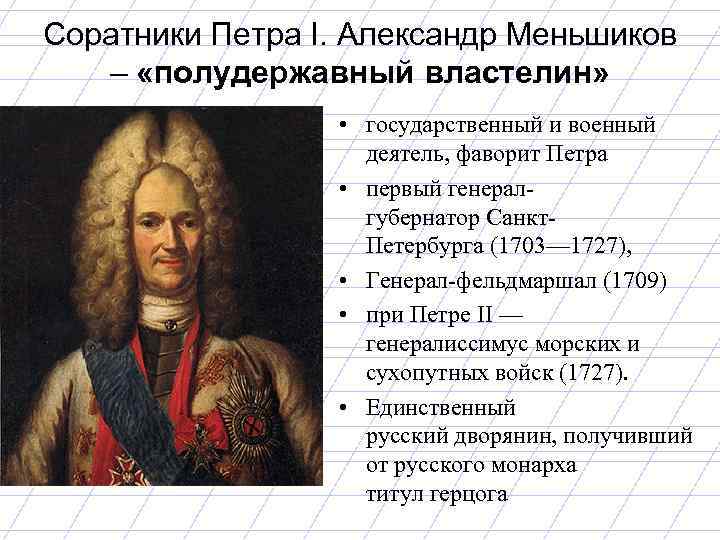 Соратники Петра I. Александр Меньшиков – «полудержавный властелин»

• государственный и военный деятель, фаворит Петра
• первый генерал-губернатор Санкт-Петербурга (1703—1727),
• Генерал-фельдмаршал (1709)
• при Петре II — генералиссимус морских и сухопутных войск (1727).
• Единственный русский дворянин, получивший от русского монарха титул герцога